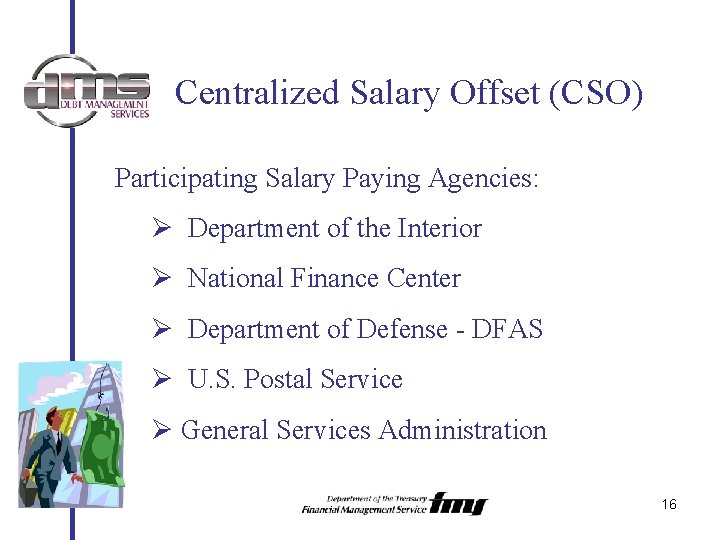 dms DEBT MANAGEMENT SERVICES

Centralized Salary Offset (CSO)

Participating Salary Paying Agencies:

➢ Department of the Interior

➢ National Finance Center

➢ Department of Defense - DFAS

➢ U.S. Postal Service

➢ General Services Administration

Department of the Treasury Financial Management Service fms

16